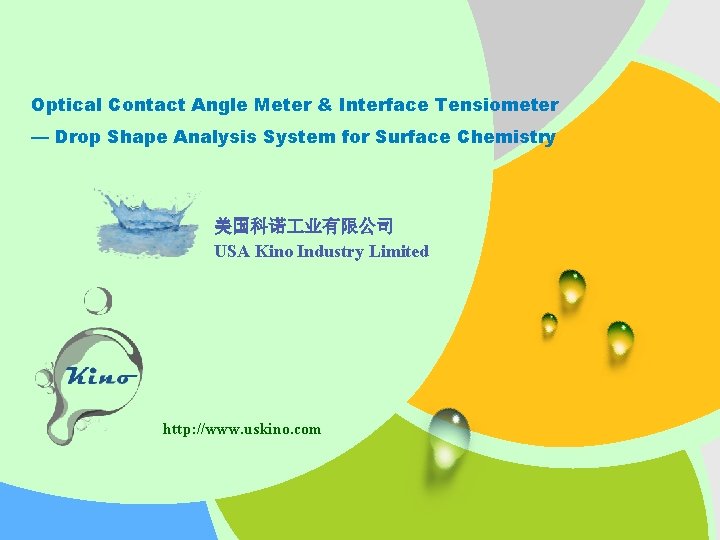 Optical Contact Angle Meter & Interface Tensiometer
— Drop Shape Analysis System for Surface Chemistry

美国科诺工业有限公司
USA Kino Industry Limited

Kino

http://www.uskino.com